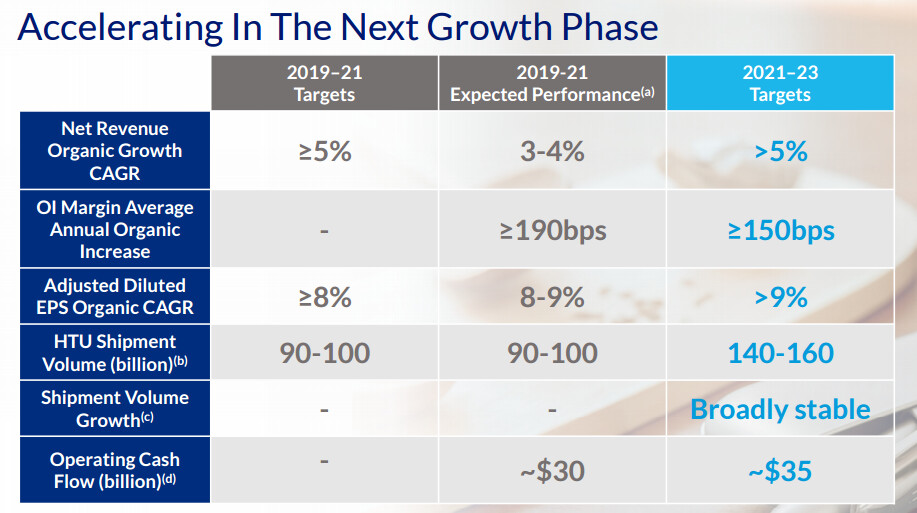 Accelerating In The Next Growth Phase

| | 2019–21 Targets | 2019-21 Expected Performance$^{(a)}$ | 2021–23 Targets |
|---|---|---|---|
| Net Revenue Organic Growth CAGR | ≥5% | 3-4% | >5% |
| OI Margin Average Annual Organic Increase | - | ≥190bps | ≥150bps |
| Adjusted Diluted EPS Organic CAGR | ≥8% | 8-9% | >9% |
| HTU Shipment Volume (billion)$^{(b)}$ | 90-100 | 90-100 | 140-160 |
| Shipment Volume Growth$^{(c)}$ | - | - | Broadly stable |
| Operating Cash Flow (billion)$^{(d)}$ | - | ~\$30 | ~\$35 |